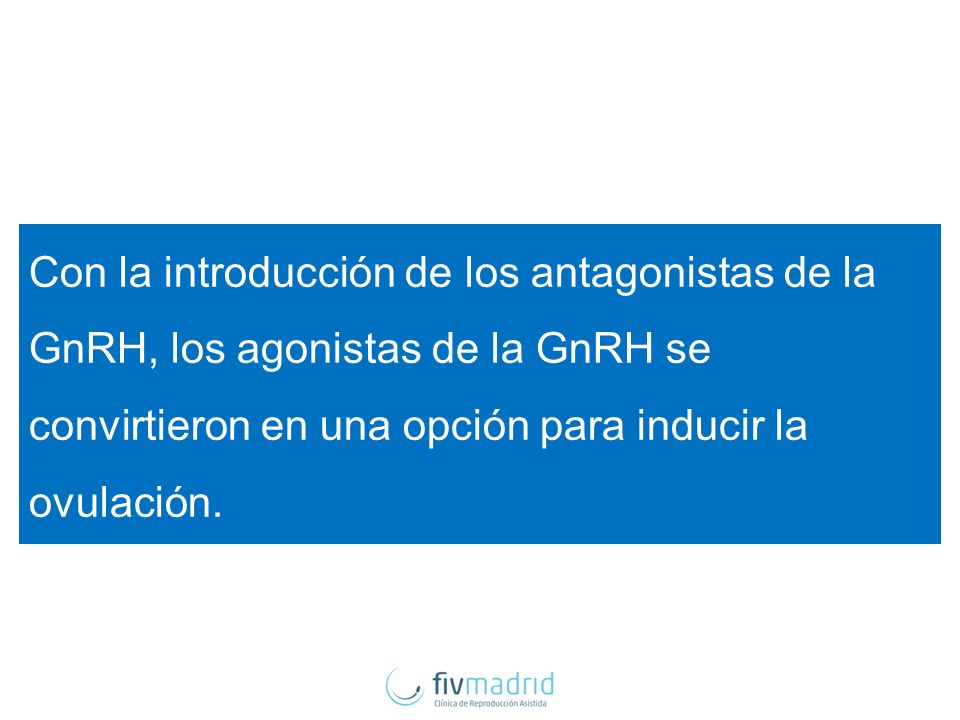 Con la introducción de los antagonistas de la GnRH, los agonistas de la GnRH se convirtieron en una opción para inducir la ovulación.

fivmadrid
Clínica de Reproducción Asistida